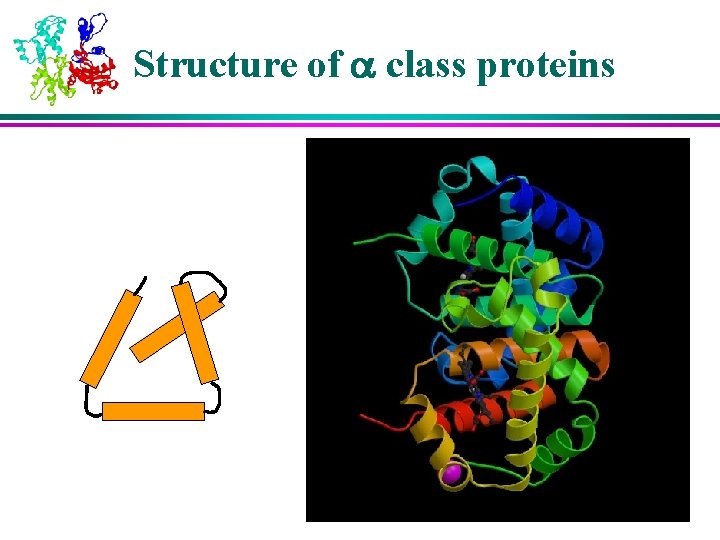 Structure of $\alpha$ class proteins